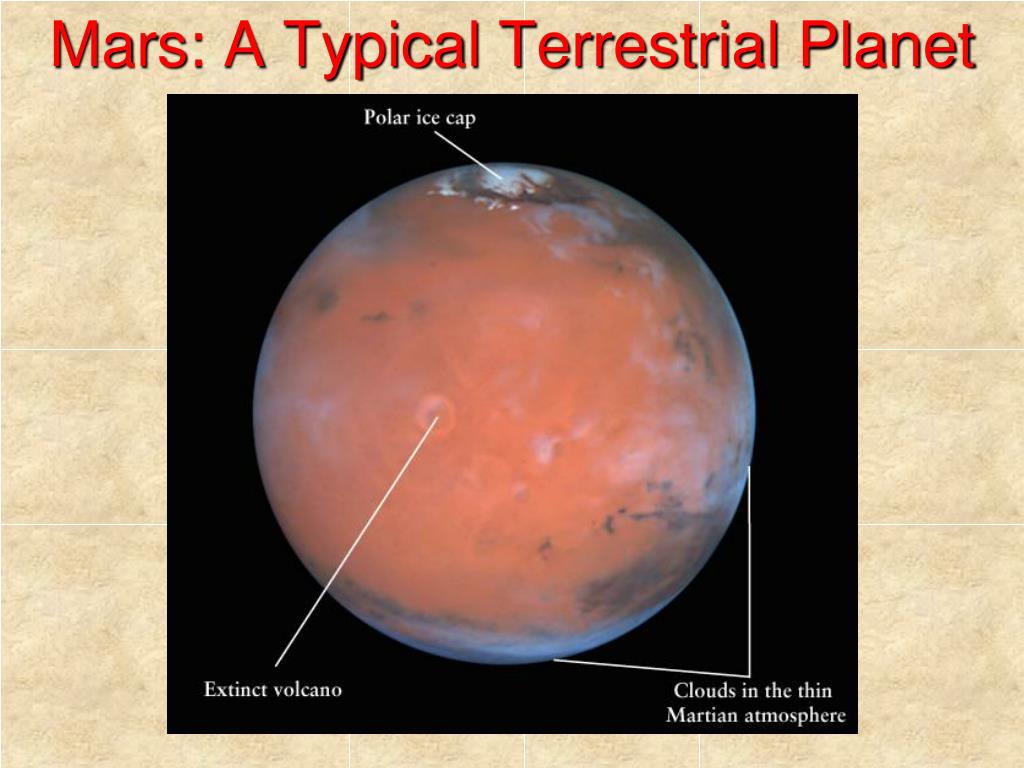 Mars: A Typical Terrestrial Planet

Polar ice cap

Extinct volcano

Clouds in the thin Martian atmosphere